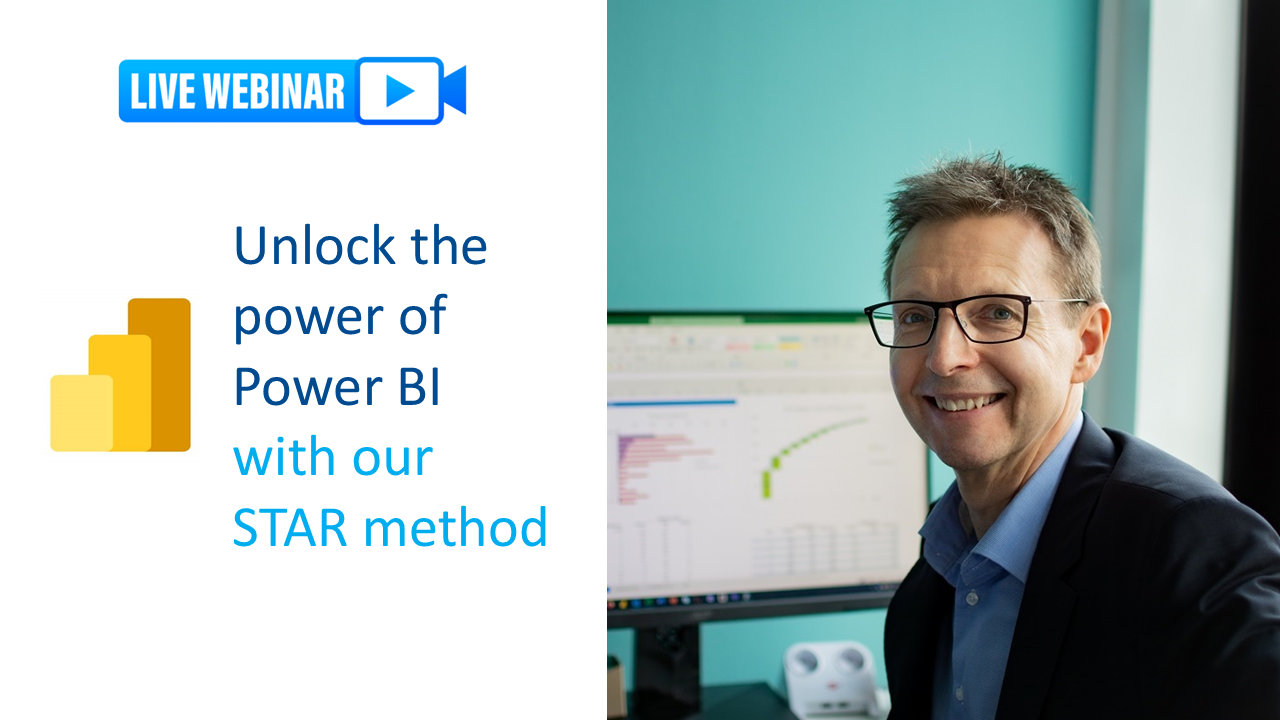 LIVE WEBINAR

Unlock the power of Power BI with our STAR method